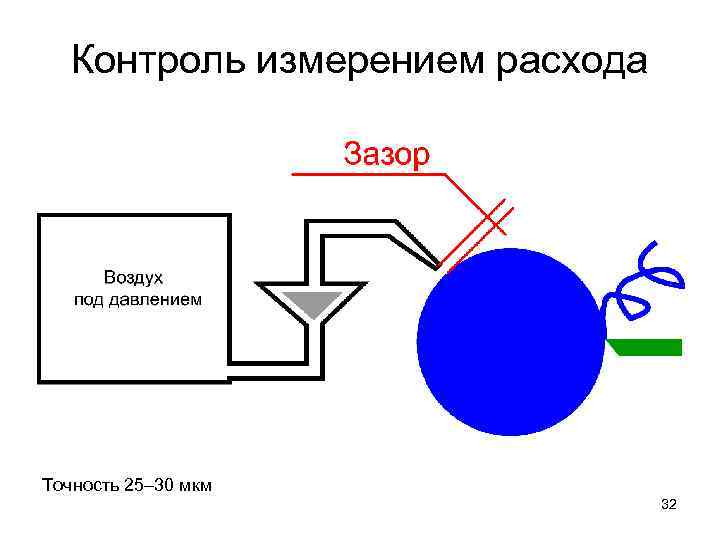 Контроль измерением расхода

Зазор

Воздух под давлением

Точность 25–30 мкм

32